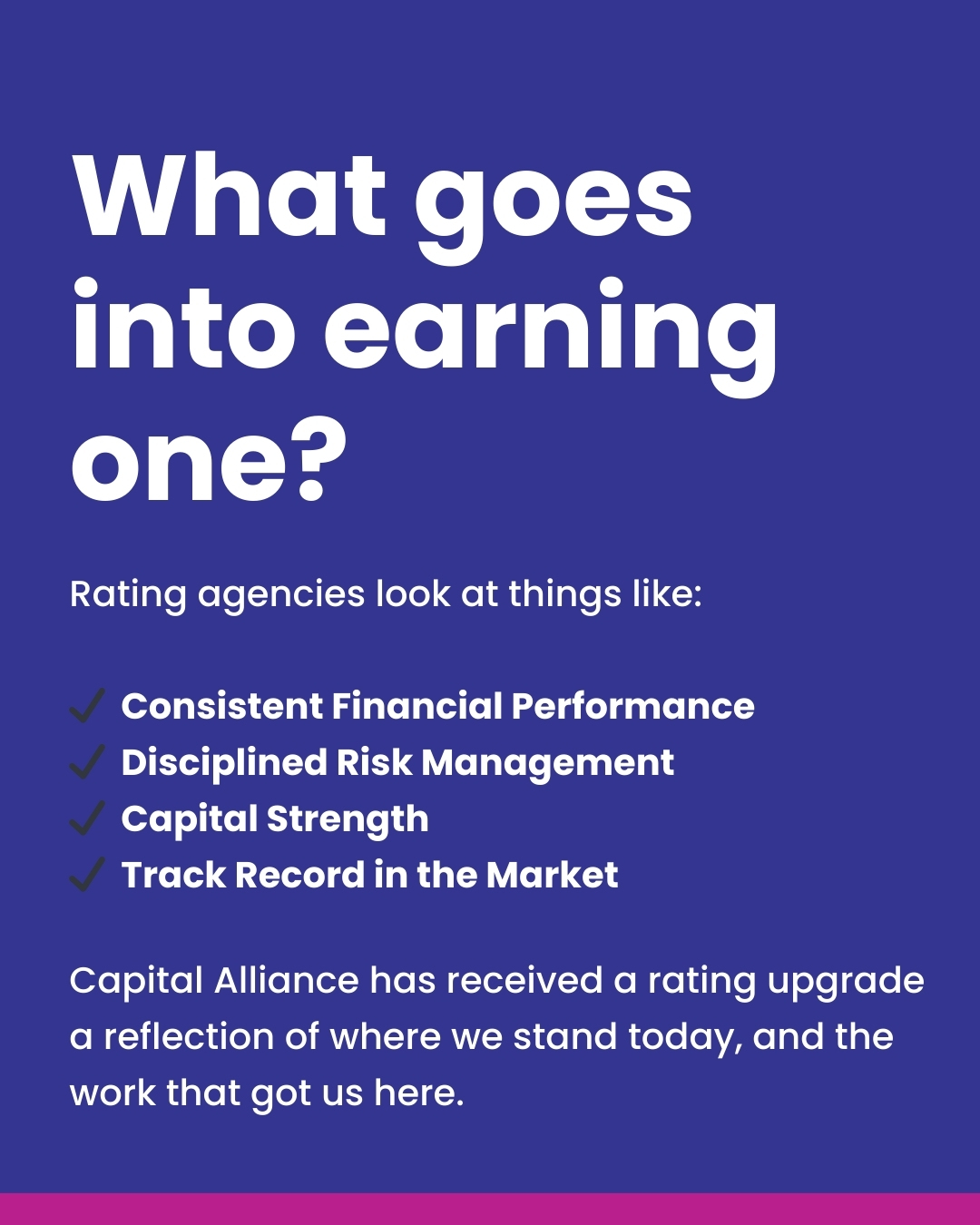 What goes into earning one?

Rating agencies look at things like:

✓ Consistent Financial Performance
✓ Disciplined Risk Management
✓ Capital Strength
✓ Track Record in the Market

Capital Alliance has received a rating upgrade a reflection of where we stand today, and the work that got us here.